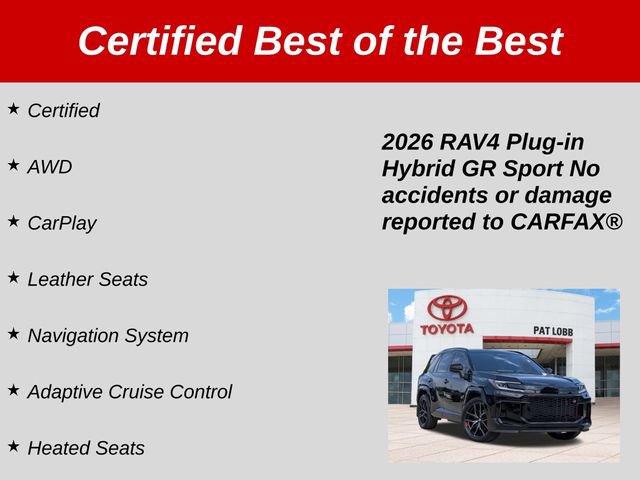 Certified Best of the Best

★ Certified

★ AWD

★ CarPlay

★ Leather Seats

★ Navigation System

★ Adaptive Cruise Control

★ Heated Seats

2026 RAV4 Plug-in Hybrid GR Sport No accidents or damage reported to CARFAX®

TOYOTA

PAT LOBB